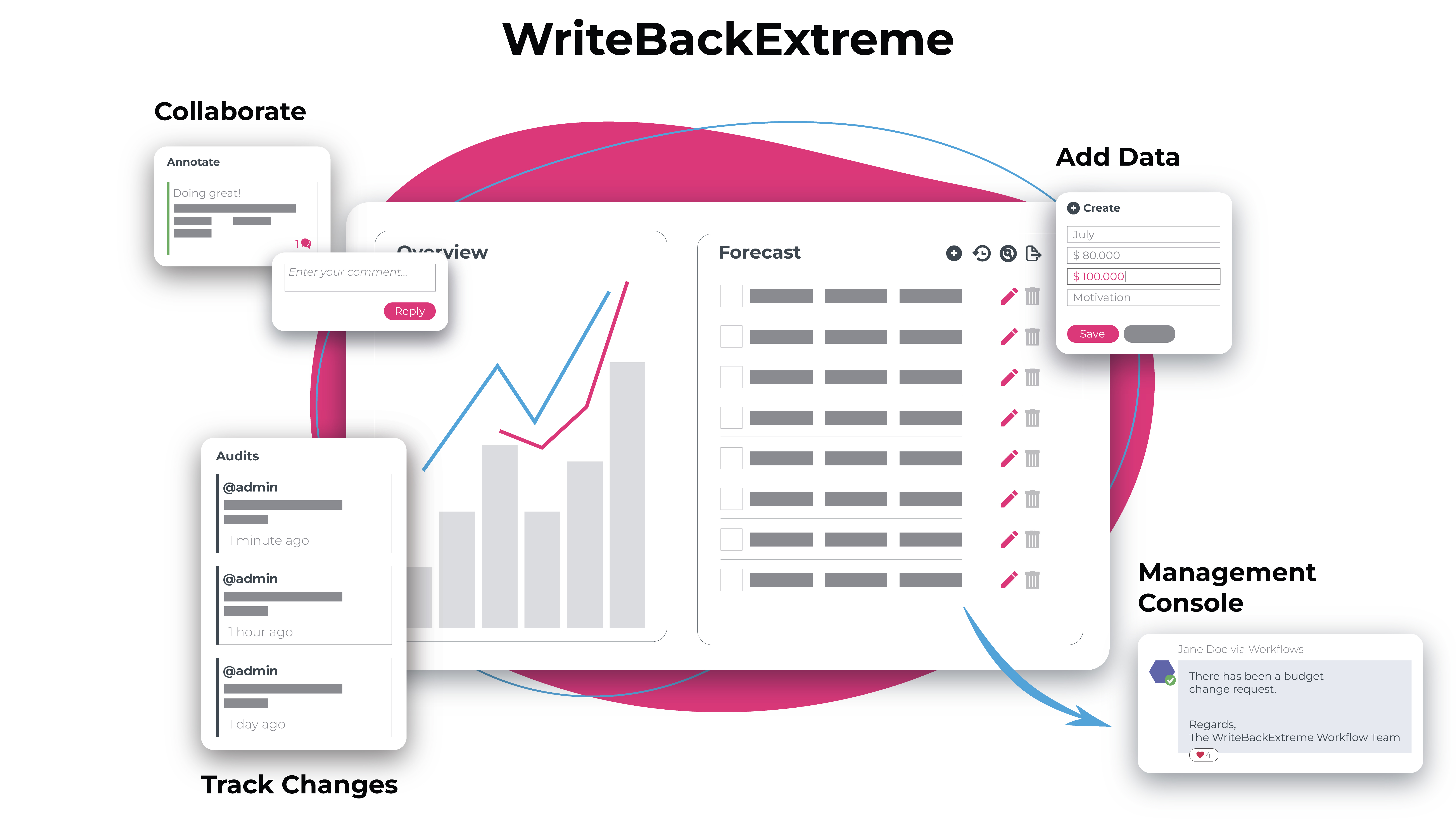 WriteBackExtreme

Collaborate

Annotate

Doing great!

1

Enter your comment...

Reply

Overview

Forecast

Add Data

Create

July

$ 80.000

$ 100.000

Motivation

Save

Audits

@admin

1 minute ago

@admin

1 hour ago

@admin

1 day ago

Track Changes

Management Console

Jane Doe via Workflows

There has been a budget change request.

Regards,
The WriteBackExtreme Workflow Team

4